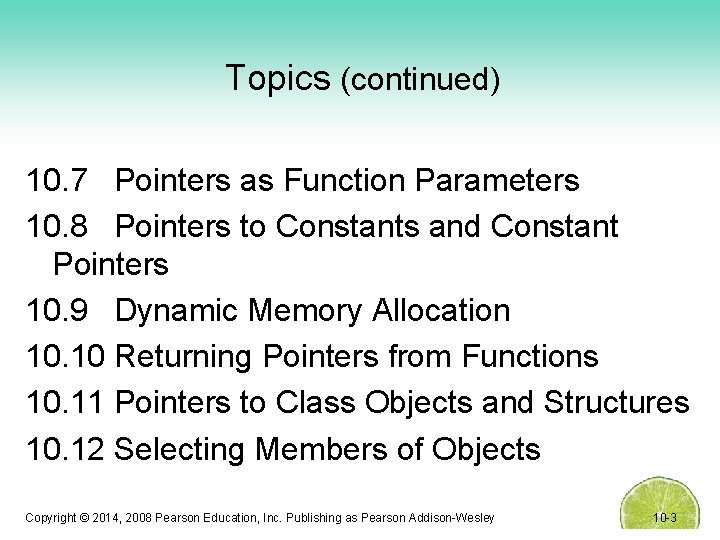 Topics (continued)

10.7 Pointers as Function Parameters

10.8 Pointers to Constants and Constant Pointers

10.9 Dynamic Memory Allocation

10.10 Returning Pointers from Functions

10.11 Pointers to Class Objects and Structures

10.12 Selecting Members of Objects

Copyright © 2014, 2008 Pearson Education, Inc. Publishing as Pearson Addison-Wesley

10-3